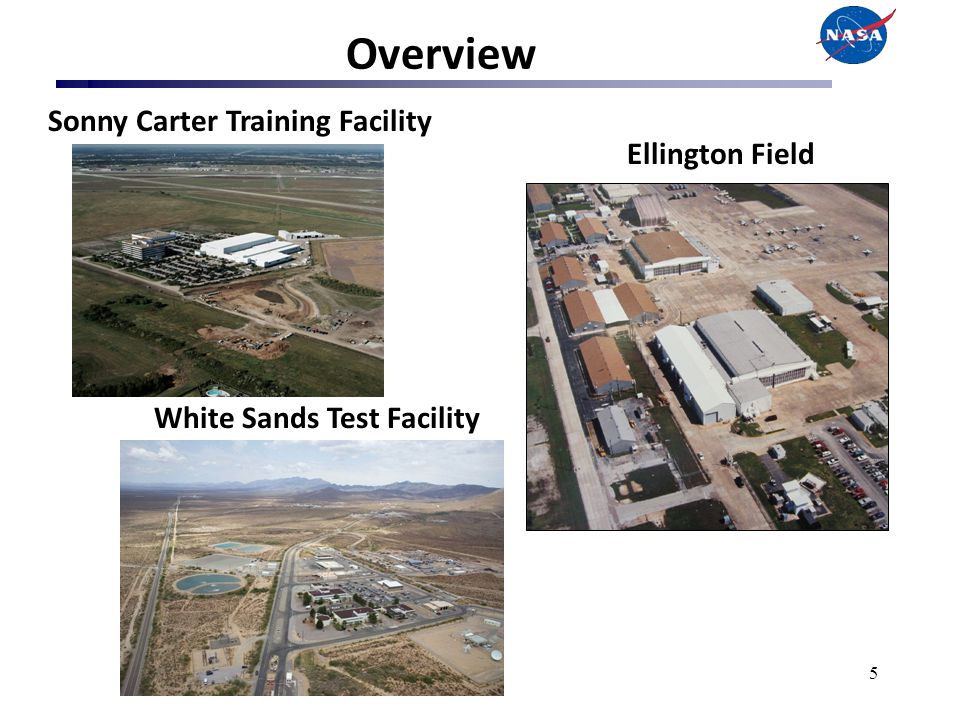 Overview

NASA

Sonny Carter Training Facility

Ellington Field

White Sands Test Facility

5